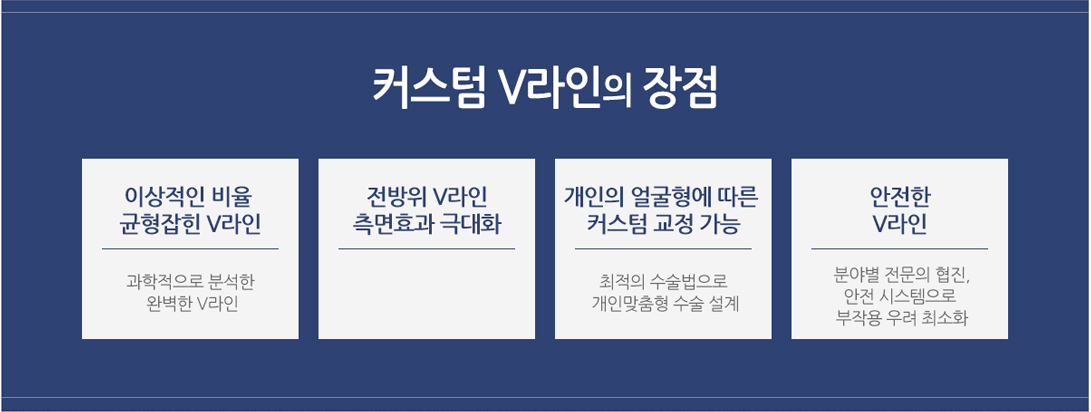 커스텀 V라인의 장점

이상적인 비율
균형잡힌 V라인

과학적으로 분석한
완벽한 V라인

전방위 V라인
측면효과 극대화

개인의 얼굴형에 따른
커스텀 교정 가능

최적의 수술법으로
개인맞춤형 수술 설계

안전한
V라인

분야별 전문의 협진,
안전 시스템으로
부작용 우려 최소화